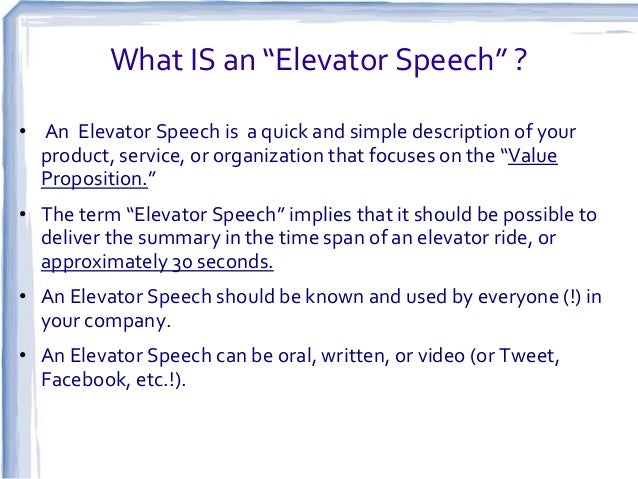 What IS an “Elevator Speech” ?

• An Elevator Speech is a quick and simple description of your product, service, or organization that focuses on the “Value Proposition.”

• The term “Elevator Speech” implies that it should be possible to deliver the summary in the time span of an elevator ride, or approximately 30 seconds.

• An Elevator Speech should be known and used by everyone (!) in your company.

• An Elevator Speech can be oral, written, or video (or Tweet, Facebook, etc.!).